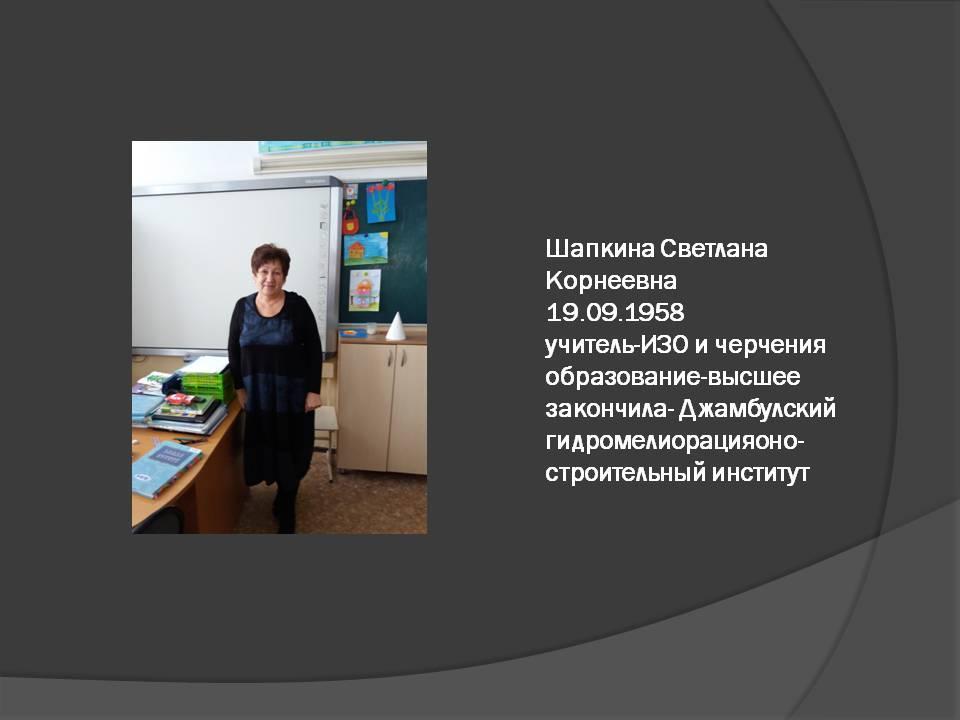 Шапкина Светлана Корнеевна
19.09.1958
учитель-ИЗО и черчения
образование-высшее
закончила- Джамбулский гидромелиорацияоно-строительный институт